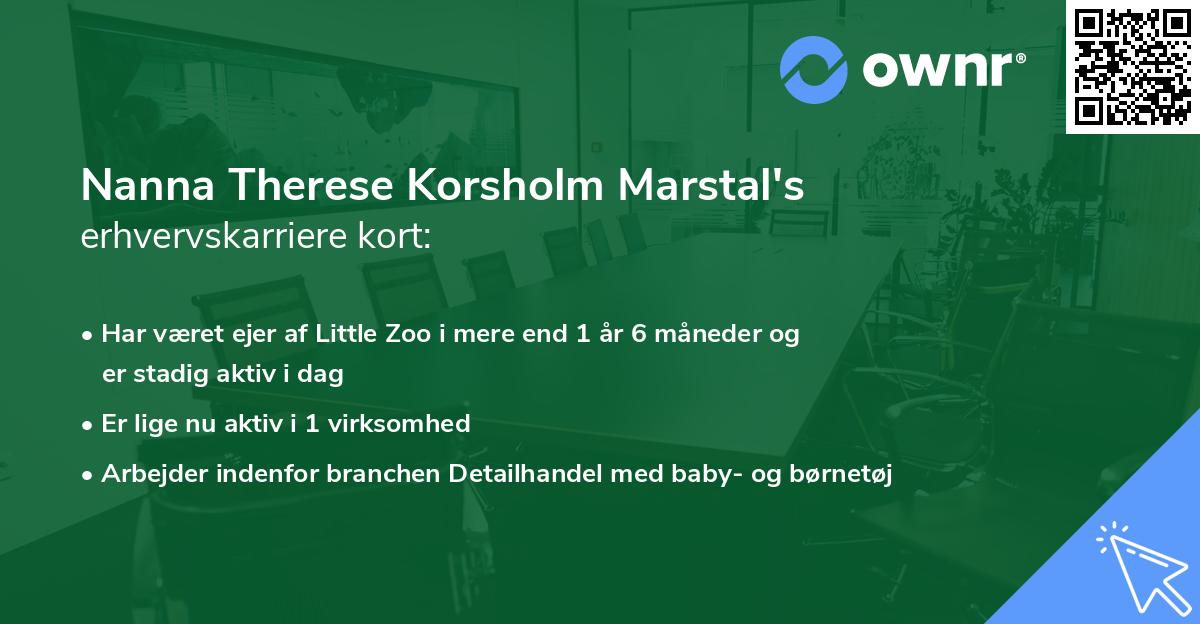 ownr®

Nanna Therese Korsholm Marstal's
erhvervskarriere kort:

• Har været ejer af Little Zoo i mere end 1 år 6 måneder og er stadig aktiv i dag

• Er lige nu aktiv i 1 virksomhed

• Arbejder indenfor branchen Detailhandel med baby- og børnetøj